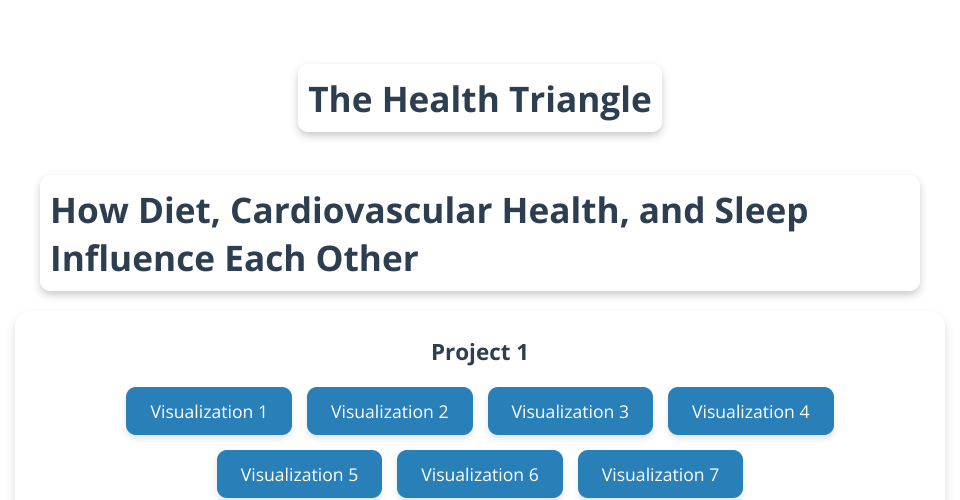 The Health Triangle

How Diet, Cardiovascular Health, and Sleep Influence Each Other

Project 1

Visualization 1 Visualization 2 Visualization 3 Visualization 4

Visualization 5 Visualization 6 Visualization 7